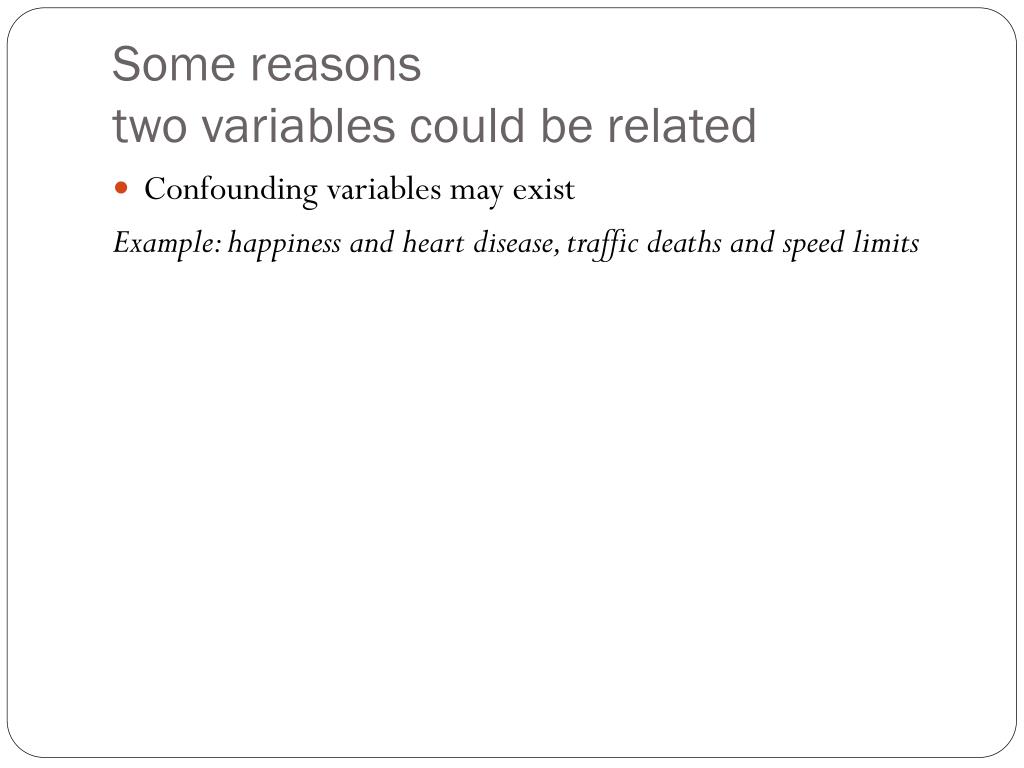 Some reasons
two variables could be related

Confounding variables may exist

Example: happiness and heart disease, traffic deaths and speed limits